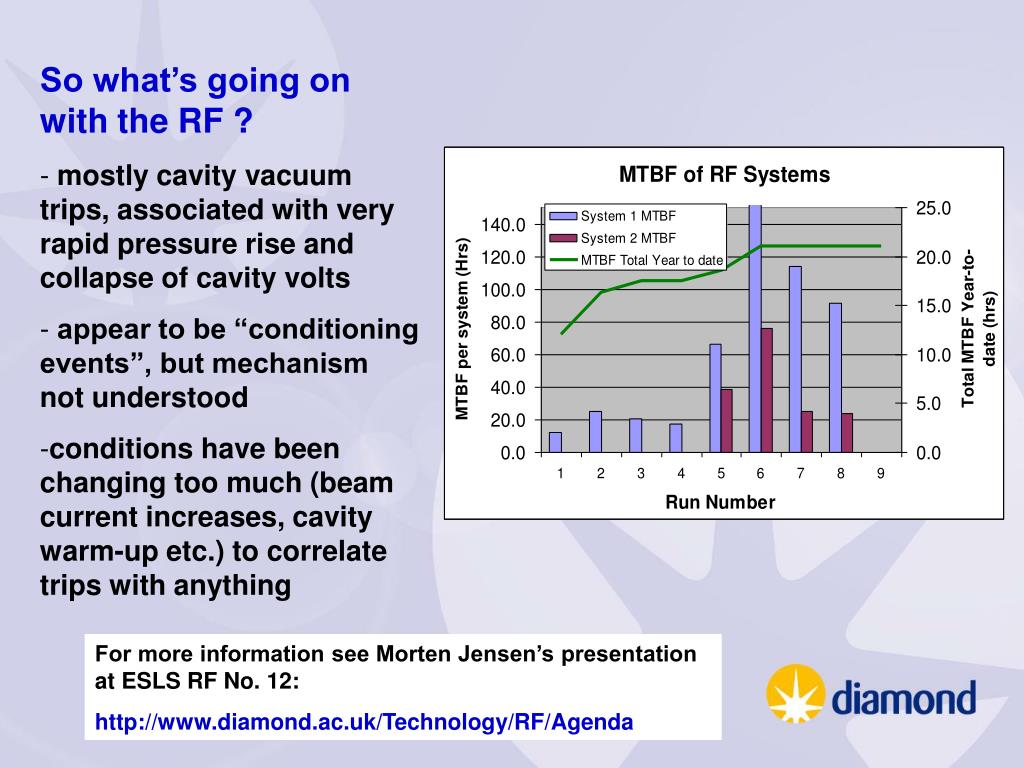 So what's going on with the RF ?

- mostly cavity vacuum trips, associated with very rapid pressure rise and collapse of cavity volts

- appear to be "conditioning events", but mechanism not understood

-conditions have been changing too much (beam current increases, cavity warm-up etc.) to correlate trips with anything

MTBF of RF Systems

System 1 MTBF
System 2 MTBF
MTBF Total Year to date

MTBF per system (Hrs)

140.0
120.0
100.0
80.0
60.0
40.0
20.0
0.0

25.0
20.0
15.0
10.0
5.0
0.0

Total MTBF Year-to-date (hrs)

1 2 3 4 5 6 7 8 9

Run Number

For more information see Morten Jensen's presentation at ESLS RF No. 12:

http://www.diamond.ac.uk/Technology/RF/Agenda

diamond